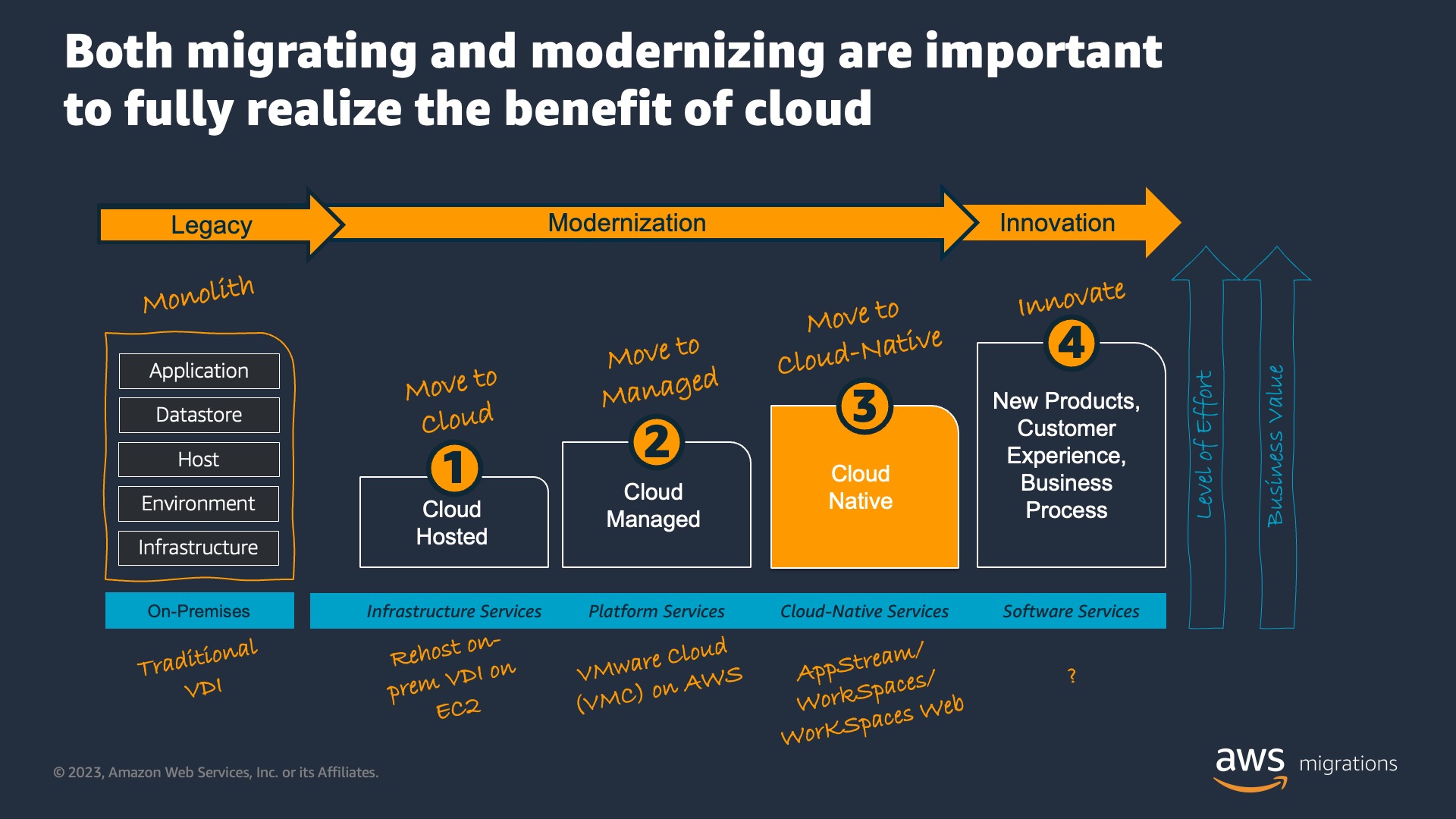 Both migrating and modernizing are important to fully realize the benefit of cloud

Legacy

Modernization

Innovation

Monolith

Application

Datastore

Host

Environment

Infrastructure

Move to Cloud

1

Cloud Hosted

Move to Managed

2

Cloud Managed

Move to Cloud-Native

3

Cloud Native

Innovate

4

New Products, Customer Experience, Business Process

Level of Effort

Business Value

On-Premises

Infrastructure Services

Platform Services

Cloud-Native Services

Software Services

Traditional VDI

Rehost on-prem VDI on EC2

VMware Cloud (VMC) on AWS

AppStream/ WorkSpaces/ WorkSpaces Web

?

© 2023, Amazon Web Services, Inc. or its Affiliates.

aws migrations